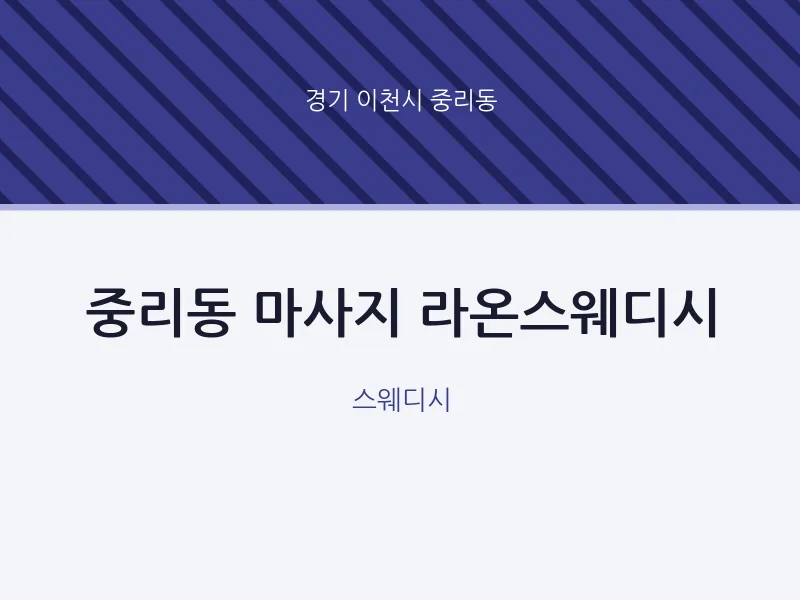 경기 이천시 중리동

중리동 마사지 라온스웨디시

스웨디시